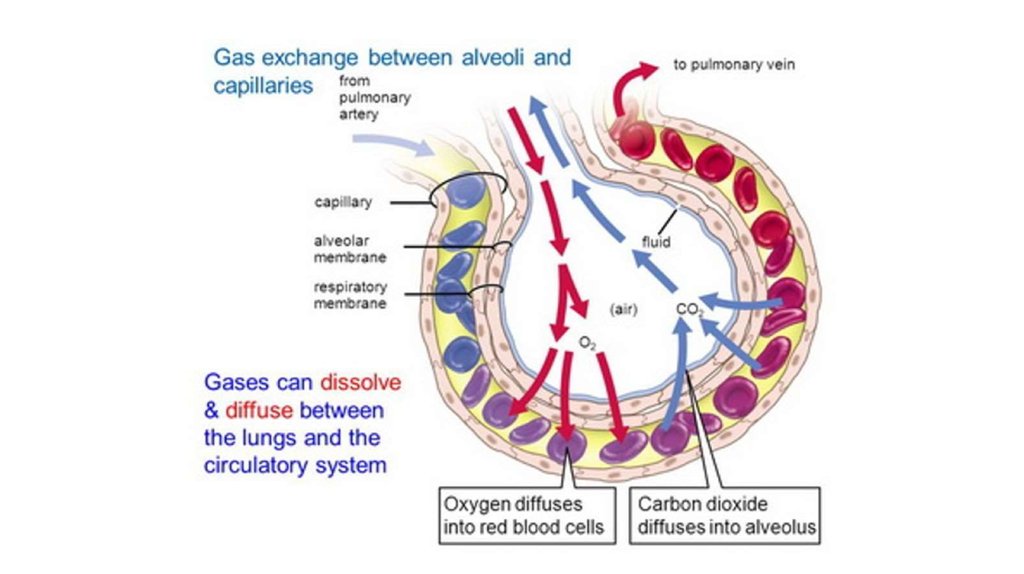 Gas exchange between alveoli and capillaries

from pulmonary artery

to pulmonary vein

capillary

alveolar membrane

respiratory membrane

fluid

(air)

$CO_2$

$O_2$

Gases can dissolve & diffuse between the lungs and the circulatory system

Oxygen diffuses into red blood cells

Carbon dioxide diffuses into alveolus